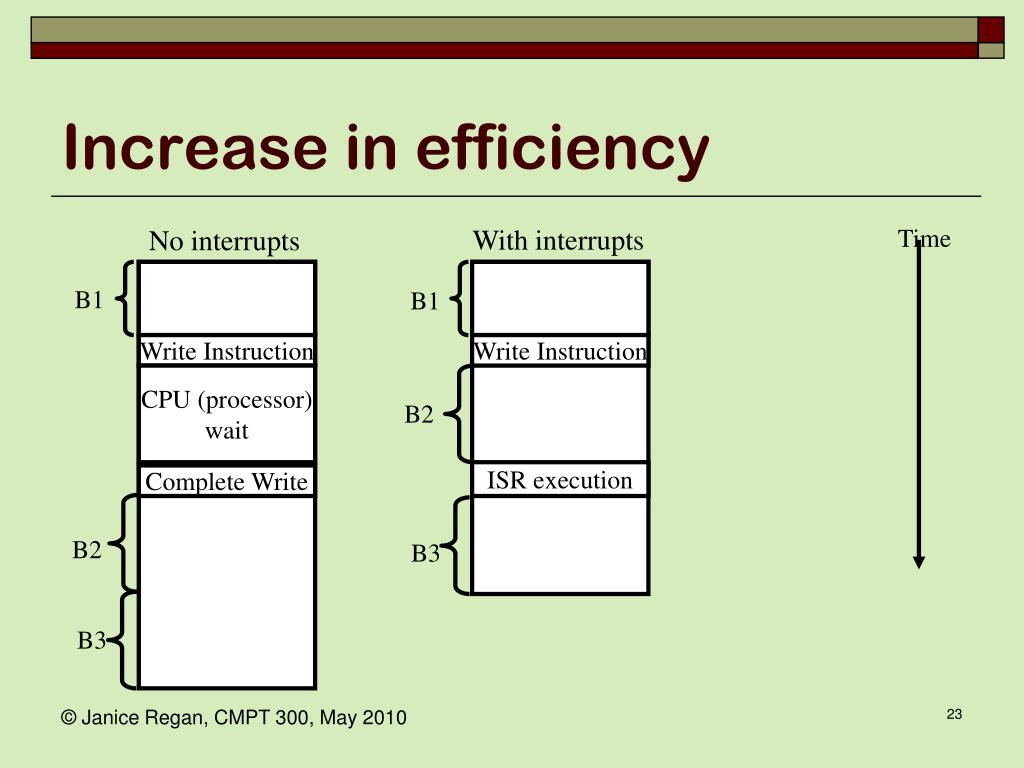 Increase in efficiency

No interrupts

B1

Write Instruction

CPU (processor) wait

Complete Write

B2

B3

With interrupts

B1

Write Instruction

B2

ISR execution

B3

Time

© Janice Regan, CMPT 300, May 2010

23